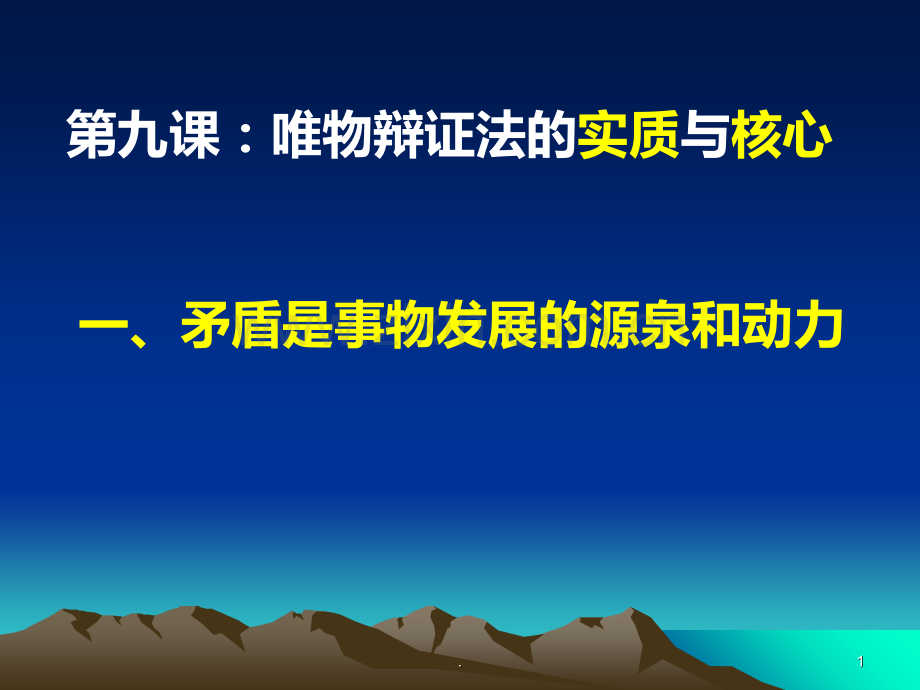 第九课：唯物辩证法的实质与核心

一、矛盾是事物发展的源泉和动力

.

1